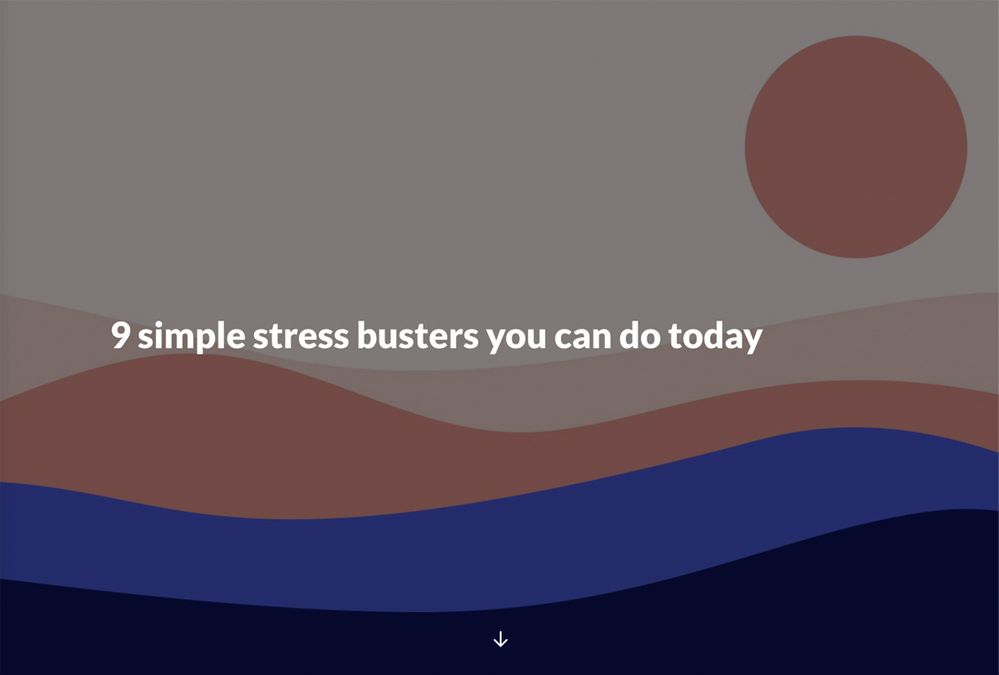 9 simple stress busters you can do today

↓